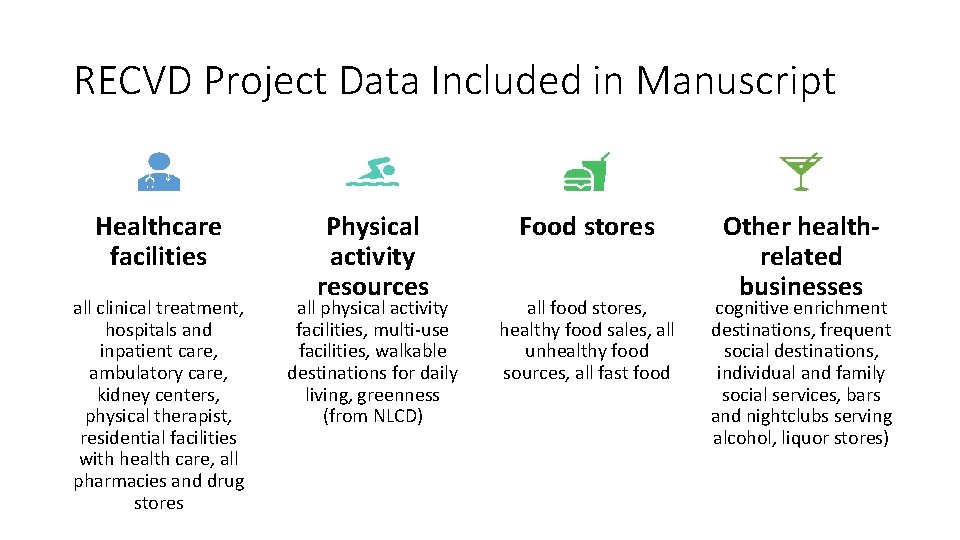 RECVD Project Data Included in Manuscript

Healthcare facilities

all clinical treatment, hospitals and inpatient care, ambulatory care, kidney centers, physical therapist, residential facilities with health care, all pharmacies and drug stores

Physical activity resources

all physical activity facilities, multi-use facilities, walkable destinations for daily living, greenness (from NLCD)

Food stores

all food stores, healthy food sales, all unhealthy food sources, all fast food

Other health-related businesses

cognitive enrichment destinations, frequent social destinations, individual and family social services, bars and nightclubs serving alcohol, liquor stores)